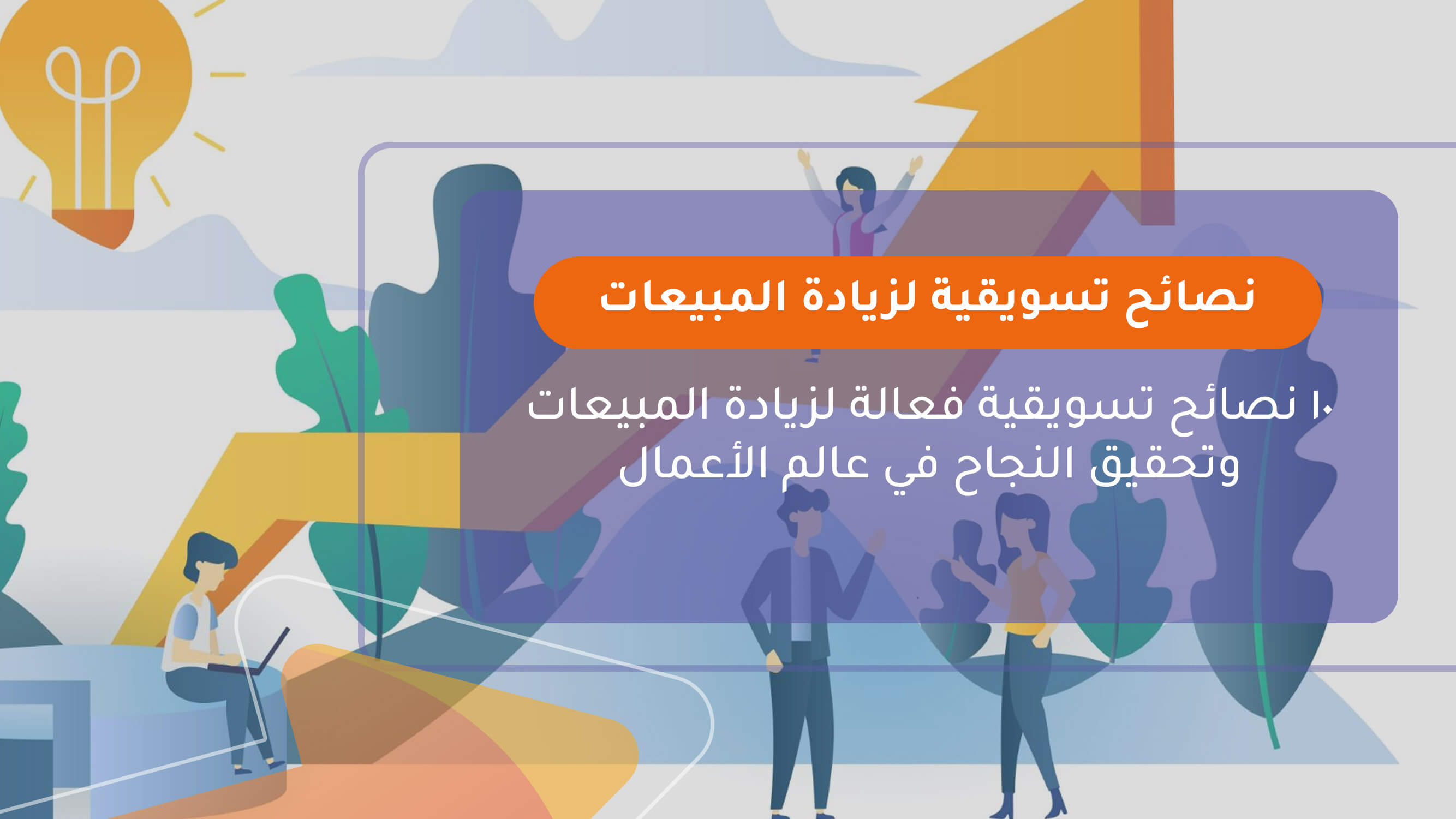 نصائح تسويقية لزيادة المبيعات

١٠ نصائح تسويقية فعالة لزيادة المبيعات وتحقيق النجاح في عالم الأعمال